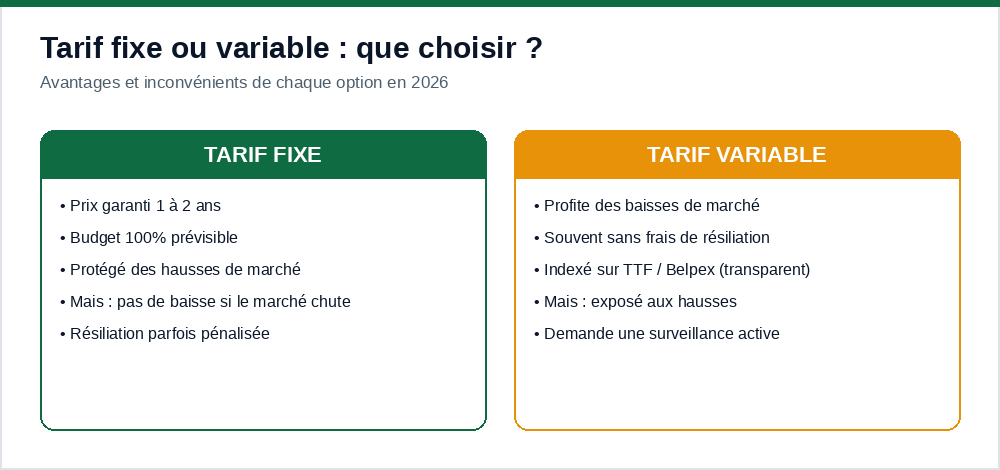 Tarif fixe ou variable : que choisir ?

Avantages et inconvénients de chaque option en 2026

TARIF FIXE

• Prix garanti 1 à 2 ans
• Budget 100% prévisible
• Protégé des hausses de marché
• Mais : pas de baisse si le marché chute
• Résiliation parfois pénalisée

TARIF VARIABLE

• Profite des baisses de marché
• Souvent sans frais de résiliation
• Indexé sur TTF / Belpex (transparent)
• Mais : exposé aux hausses
• Demande une surveillance active